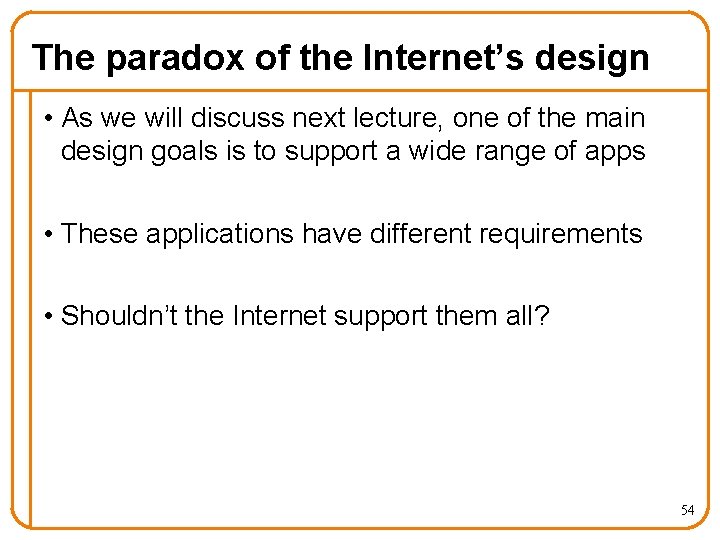 The paradox of the Internet’s design

• As we will discuss next lecture, one of the main design goals is to support a wide range of apps

• These applications have different requirements

• Shouldn’t the Internet support them all?

54